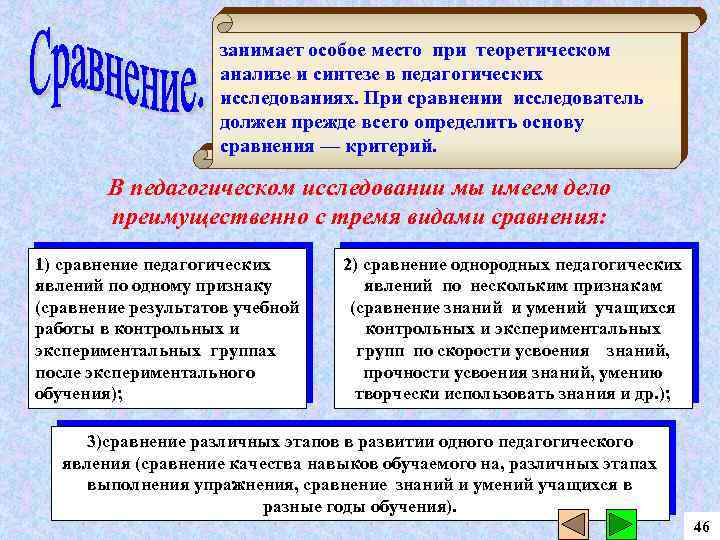 Сравнение.

занимает особое место при теоретическом анализе и синтезе в педагогических исследованиях. При сравнении исследователь должен прежде всего определить основу сравнения — критерий.

В педагогическом исследовании мы имеем дело преимущественно с тремя видами сравнения:

1) сравнение педагогических явлений по одному признаку (сравнение результатов учебной работы в контрольных и экспериментальных группах после экспериментального обучения);

2) сравнение однородных педагогических явлений по нескольким признакам (сравнение знаний и умений учащихся контрольных и экспериментальных групп по скорости усвоения знаний, прочности усвоения знаний, умению творчески использовать знания и др.);

3)сравнение различных этапов в развитии одного педагогического явления (сравнение качества навыков обучаемого на, различных этапах выполнения упражнения, сравнение знаний и умений учащихся в разные годы обучения).

46